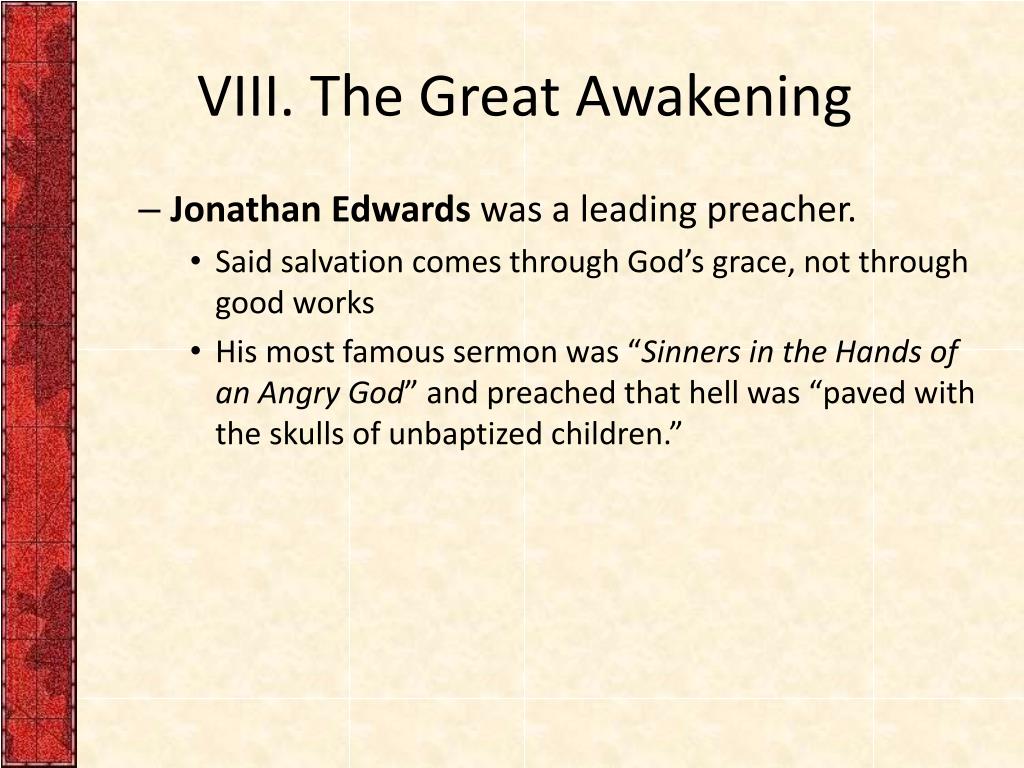 VIII. The Great Awakening

– Jonathan Edwards was a leading preacher.

• Said salvation comes through God’s grace, not through good works

• His most famous sermon was “Sinners in the Hands of an Angry God” and preached that hell was “paved with the skulls of unbaptized children.”